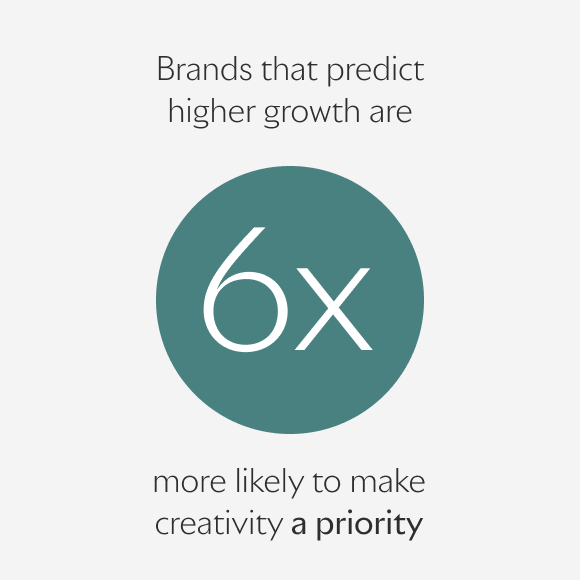 Brands that predict higher growth are

6x

more likely to make creativity a priority